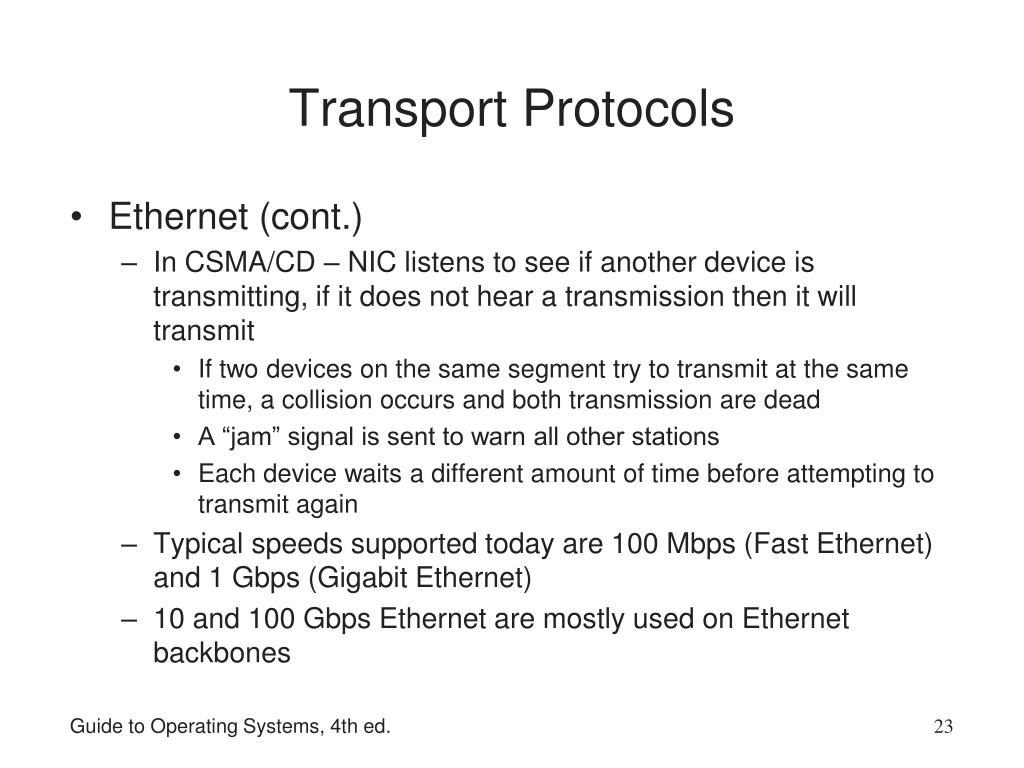 Transport Protocols

• Ethernet (cont.)
– In CSMA/CD – NIC listens to see if another device is transmitting, if it does not hear a transmission then it will transmit
• If two devices on the same segment try to transmit at the same time, a collision occurs and both transmission are dead
• A “jam” signal is sent to warn all other stations
• Each device waits a different amount of time before attempting to transmit again
– Typical speeds supported today are 100 Mbps (Fast Ethernet) and 1 Gbps (Gigabit Ethernet)
– 10 and 100 Gbps Ethernet are mostly used on Ethernet backbones

Guide to Operating Systems, 4th ed.

23